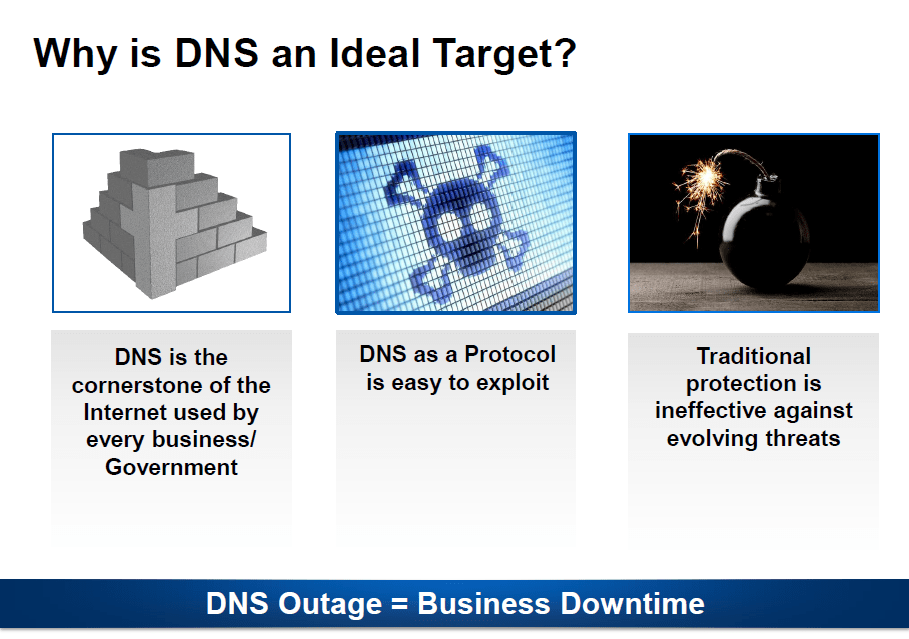 Why is DNS an Ideal Target?

DNS is the cornerstone of the Internet used by every business/ Government

DNS as a Protocol is easy to exploit

Traditional protection is ineffective against evolving threats

DNS Outage = Business Downtime